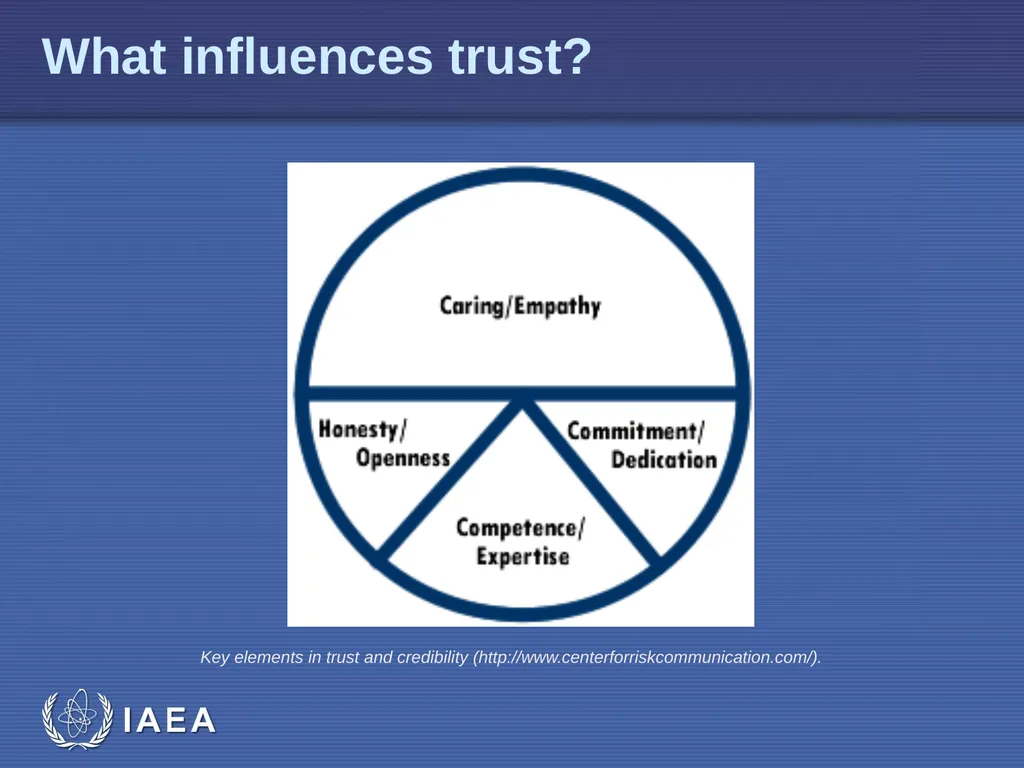 What influences trust?

Caring/Empathy

Honesty/ Openness

Commitment/ Dedication

Competence/ Expertise

Key elements in trust and credibility (http://www.centerforriskcommunication.com/).

IAEA